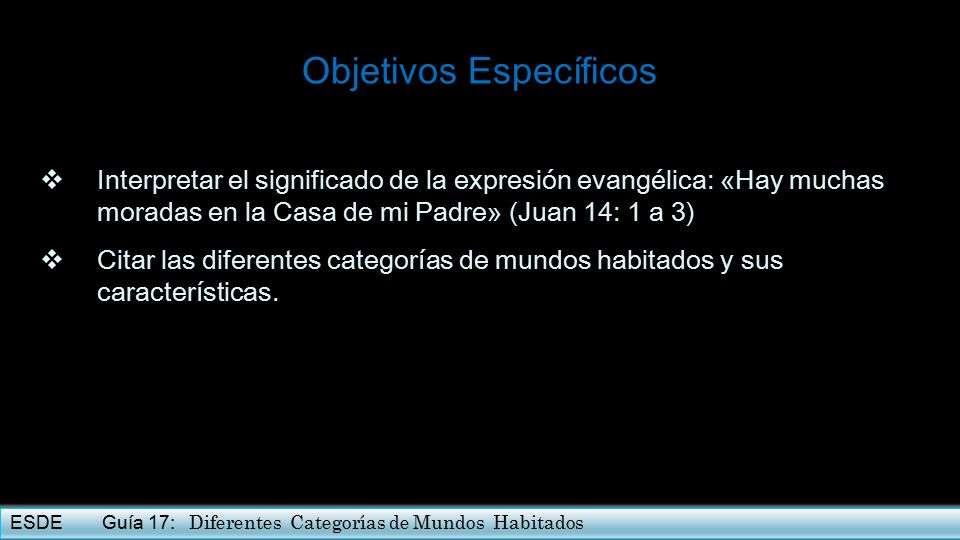 Objetivos Específicos

❖ Interpretar el significado de la expresión evangélica: «Hay muchas moradas en la Casa de mi Padre» (Juan 14: 1 a 3)

❖ Citar las diferentes categorías de mundos habitados y sus características.

ESDE Guía 17: Diferentes Categorías de Mundos Habitados